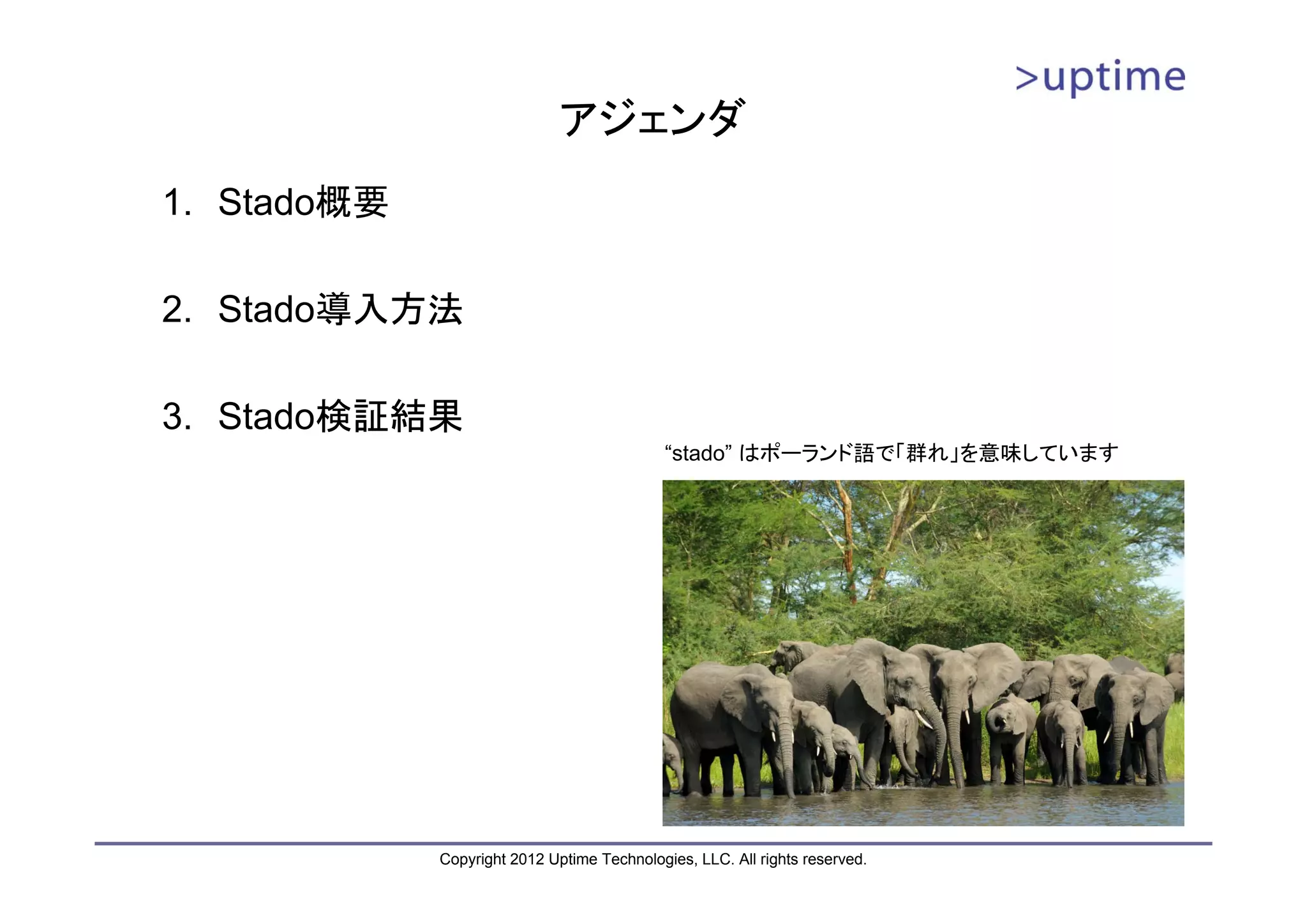 >uptime

アジェンダ

1. Stado概要

2. Stado導入方法

3. Stado検証結果

“stado” はポーランド語で「群れ」を意味しています

Copyright 2012 Uptime Technologies, LLC. All rights reserved.